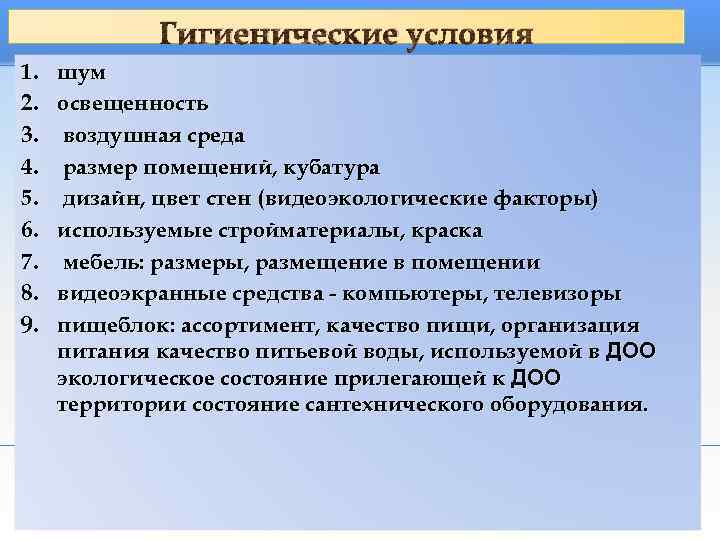 Гигиенические условия

1. шум
2. освещенность
3. воздушная среда
4. размер помещений, кубатура
5. дизайн, цвет стен (видеоэкологические факторы)
6. используемые стройматериалы, краска
7. мебель: размеры, размещение в помещении
8. видеоэкранные средства - компьютеры, телевизоры
9. пищеблок: ассортимент, качество пищи, организация питания качество питьевой воды, используемой в ДОО экологическое состояние прилегающей к ДОО территории состояние сантехнического оборудования.